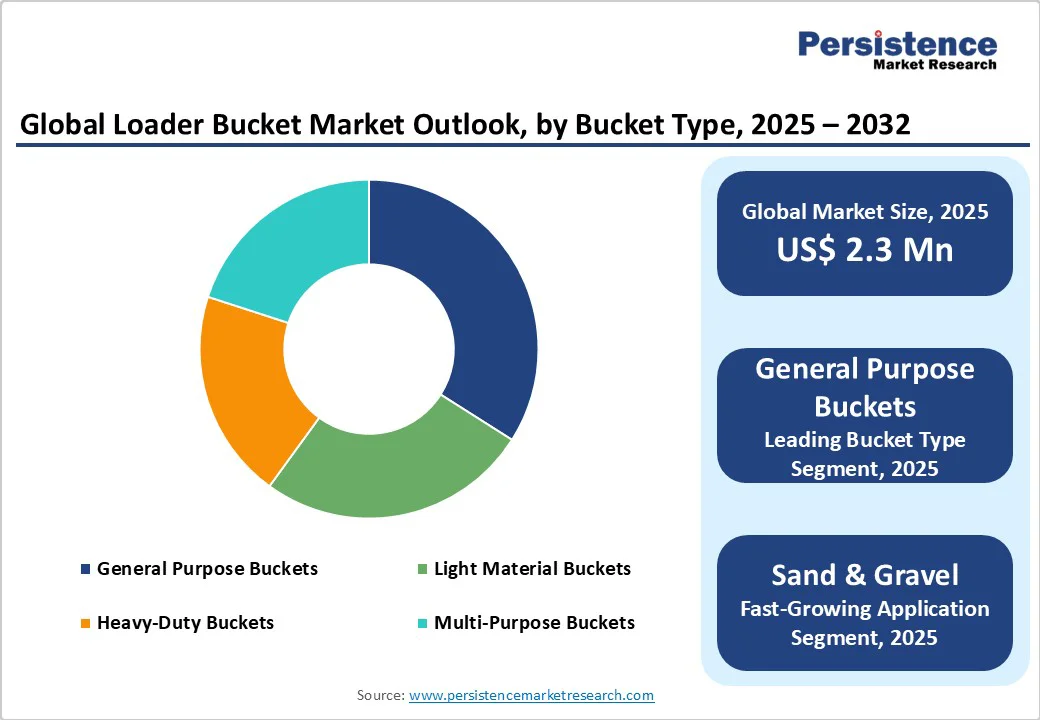 Persistence
Market Research

Global Loader Bucket Market Outlook, by Bucket Type, 2025 – 2032

General Purpose Buckets
Light Material Buckets
Heavy-Duty Buckets
Multi-Purpose Buckets

Global Market Size, 2025
US$ 2.3 Mn

General Purpose Buckets
Leading Bucket Type Segment, 2025

Sand & Gravel
Fast-Growing Application Segment, 2025

Source: www.persistencemarketresearch.com